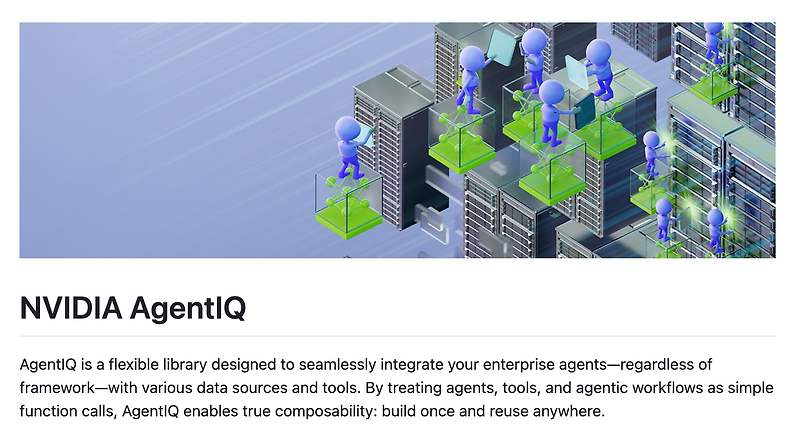 NVIDIA AgentIQ

AgentIQ is a flexible library designed to seamlessly integrate your enterprise agents—regardless of framework—with various data sources and tools. By treating agents, tools, and agentic workflows as simple function calls, AgentIQ enables true composability: build once and reuse anywhere.